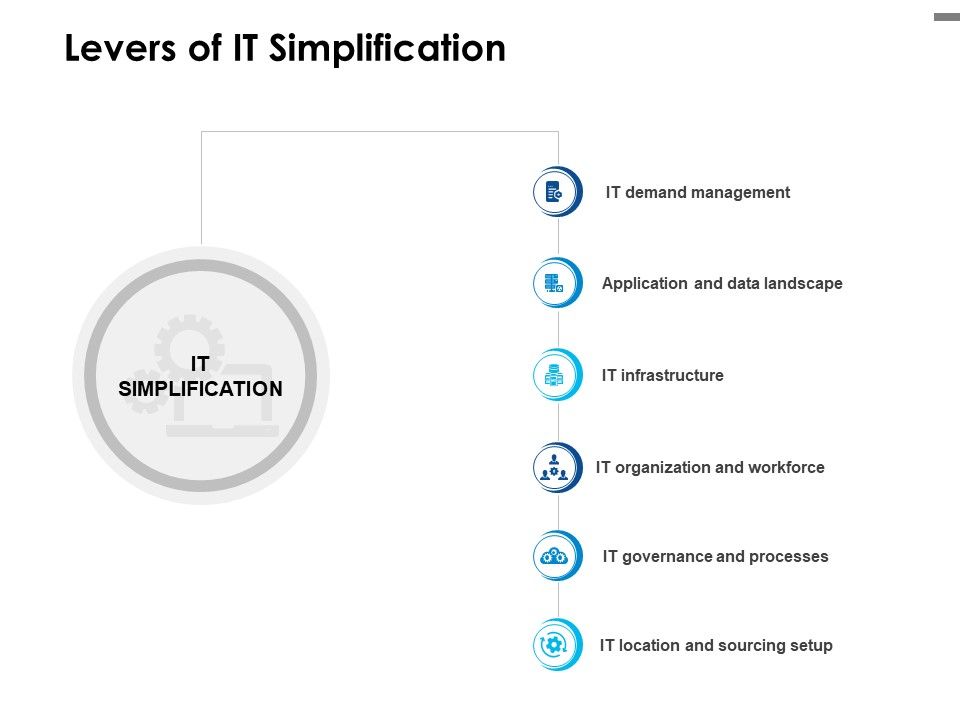 Levers of IT Simplification

IT SIMPLIFICATION

IT demand management

Application and data landscape

IT infrastructure

IT organization and workforce

IT governance and processes

IT location and sourcing setup